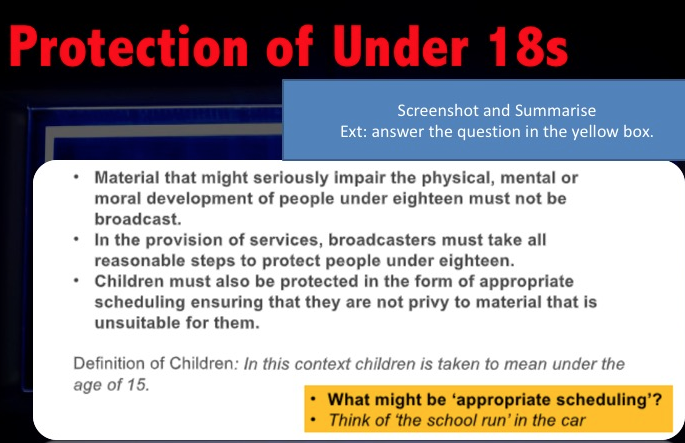 Protection of Under 18s

Screenshot and Summarise
Ext: answer the question in the yellow box.

• Material that might seriously impair the physical, mental or moral development of people under eighteen must not be broadcast.
• In the provision of services, broadcasters must take all reasonable steps to protect people under eighteen.
• Children must also be protected in the form of appropriate scheduling ensuring that they are not privy to material that is unsuitable for them.

Definition of Children: In this context children is taken to mean under the age of 15.

• What might be 'appropriate scheduling'?
• Think of 'the school run' in the car